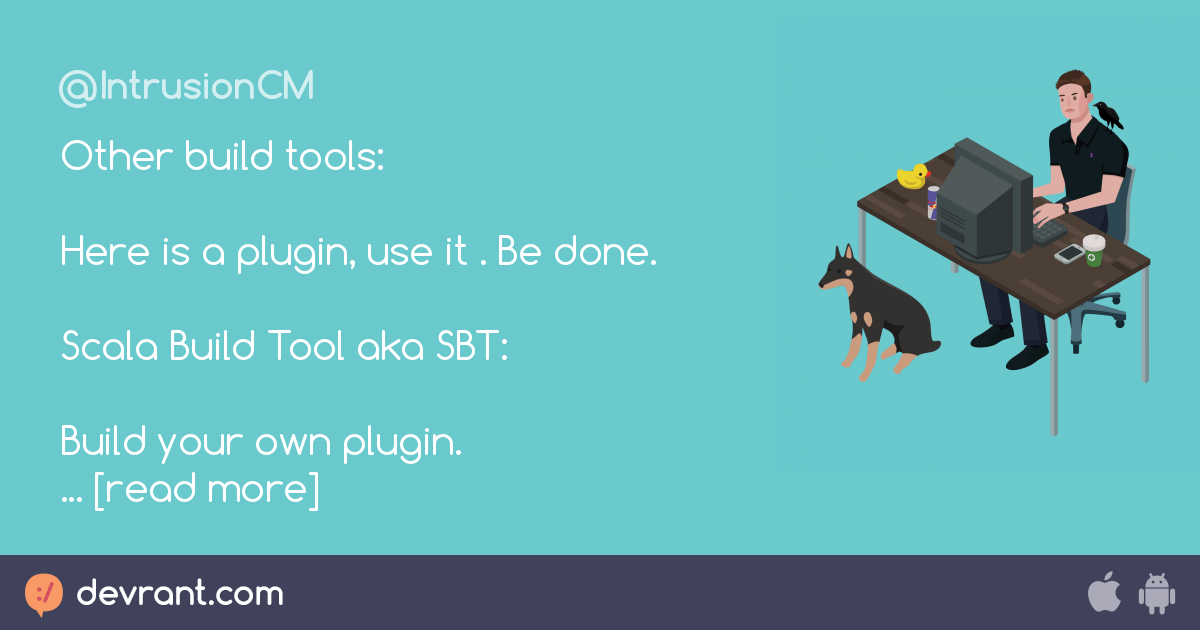 @IntrusionCM

Other build tools:

Here is a plugin, use it . Be done.

Scala Build Tool aka SBT:

Build your own plugin.
... [read more]

devrant.com